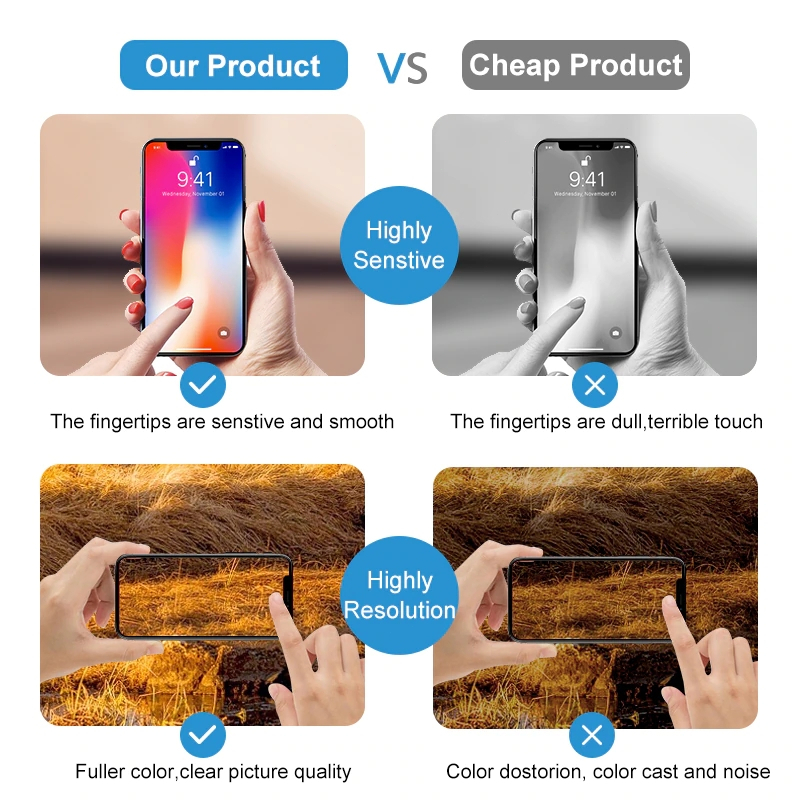 Our Product VS Cheap Product

9:41
Wednesday, November 01

Highly Senstive

9:41
Wednesday, November 01

The fingertips are senstive and smooth

The fingertips are dull,terrible touch

Highly Resolution

Fuller color,clear picture quality

Color dostorion, color cast and noise